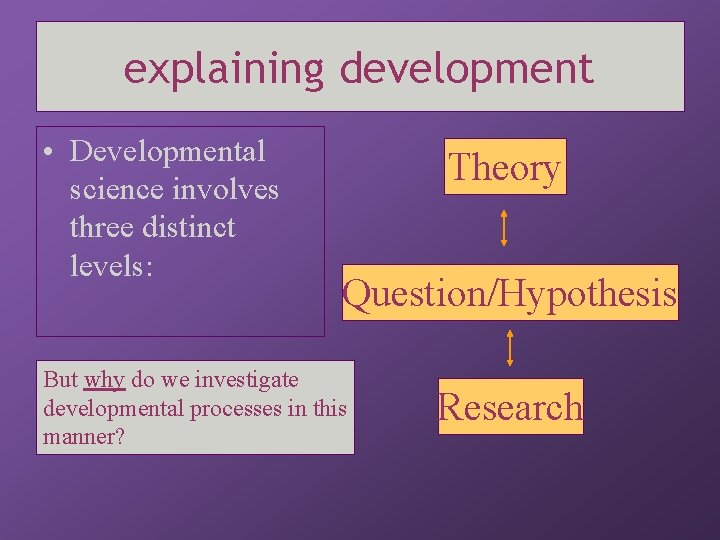 explaining development

• Developmental science involves three distinct levels:

But why do we investigate developmental processes in this manner?

Theory

Question/Hypothesis

Research